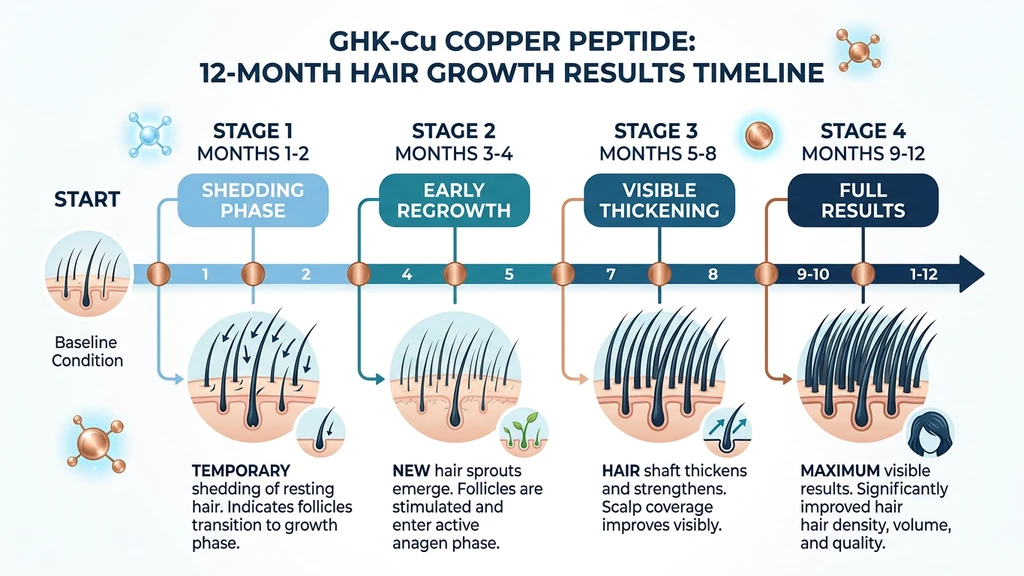 GHK-Cu COPPER PEPTIDE:
12-MONTH HAIR GROWTH RESULTS TIMELINE

START

Baseline Condition

STAGE 1
MONTHS 1-2

SHEDDING PHASE

STAGE 2
MONTHS 3-4

EARLY REGROWTH

STAGE 3
MONTHS 5-8

VISIBLE THICKENING

STAGE 4
MONTHS 9-12

FULL RESULTS

1 2 4 5 7 8 9-10 1-12

TEMPORARY shedding of resting hair. Indicates follicles transition to growth phase.

NEW hair sprouts emerge. Follicles are stimulated and enter active anagen phase.

HAIR shaft thickens and strengthens. Scalp coverage improves visibly.

MAXIMUM visible results. Significantly improved hair hair density, volume, and quality.